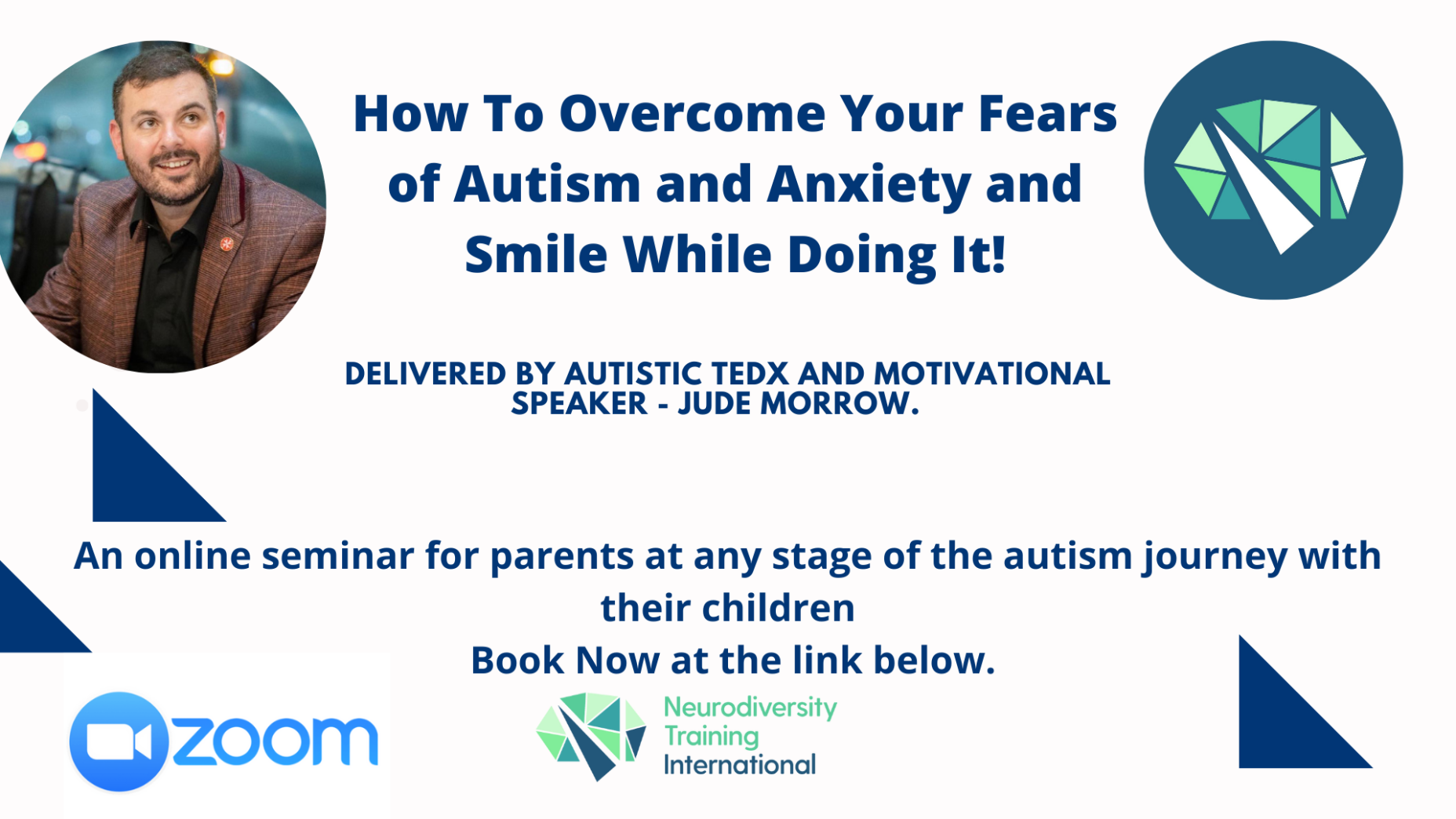 How To Overcome Your Fears of Autism and Anxiety and Smile While Doing It!

DELIVERED BY AUTISTIC TEDX AND MOTIVATIONAL SPEAKER - JUDE MORROW.

An online seminar for parents at any stage of the autism journey with their children
Book Now at the link below.

zoom

Neurodiversity Training International